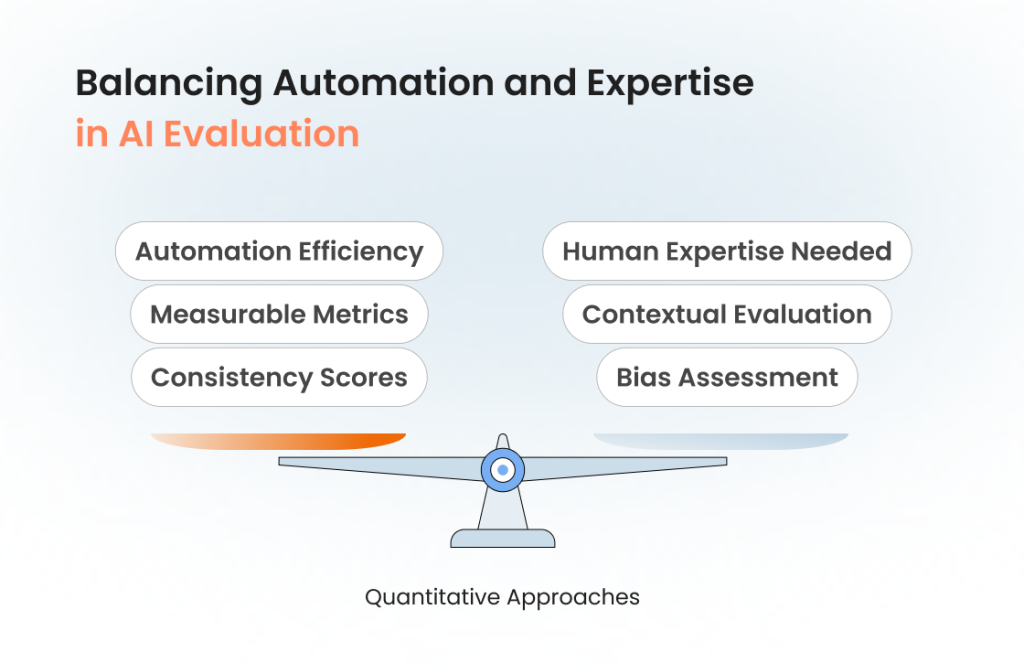 Balancing Automation and Expertise
in AI Evaluation

Automation Efficiency

Measurable Metrics

Consistency Scores

Human Expertise Needed

Contextual Evaluation

Bias Assessment

Quantitative Approaches